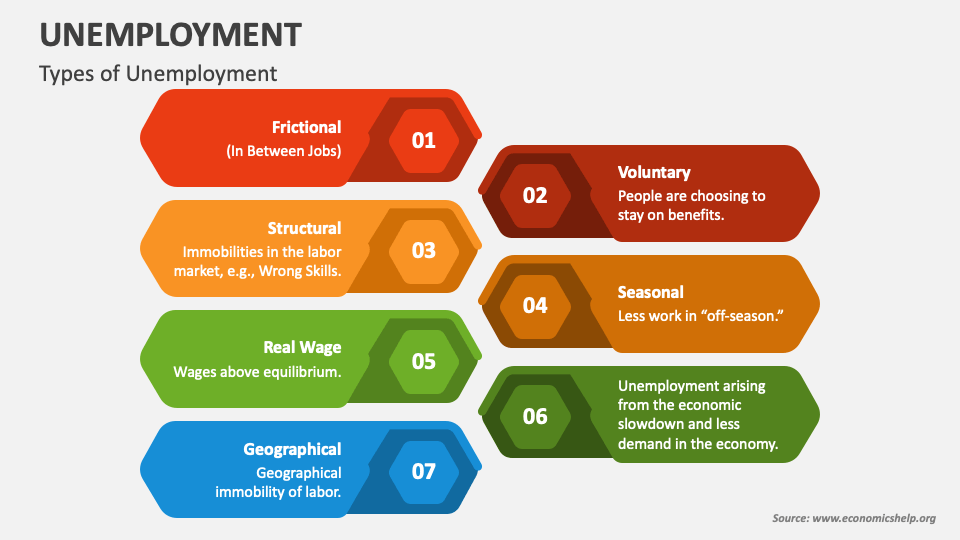 UNEMPLOYMENT

Types of Unemployment

Frictional
(In Between Jobs)

01

02

Voluntary
People are choosing to stay on benefits.

Structural
Immobilities in the labor market, e.g., Wrong Skills.

03

04

Seasonal
Less work in "off-season."

Real Wage
Wages above equilibrium.

05

06

Unemployment arising from the economic slowdown and less demand in the economy.

Geographical
Geographical immobility of labor.

07

Source: www.economicshelp.org